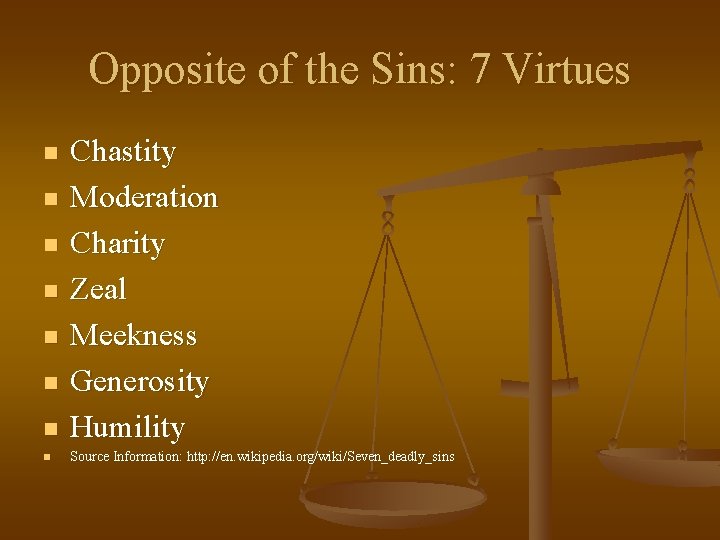 Opposite of the Sins: 7 Virtues

- Chastity
- Moderation
- Charity
- Zeal
- Meekness
- Generosity
- Humility
- Source Information: http://en.wikipedia.org/wiki/Seven_deadly_sins